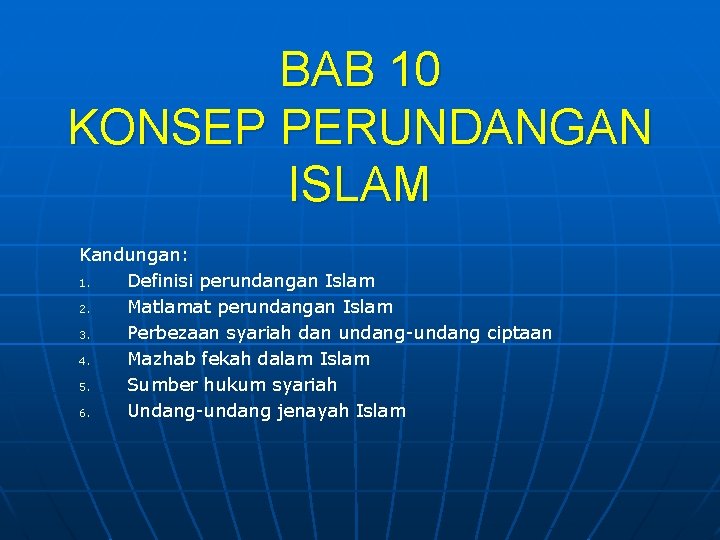 BAB 10
KONSEP PERUNDANGAN ISLAM

Kandungan:
1. Definisi perundangan Islam
2. Matlamat perundangan Islam
3. Perbezaan syariah dan undang-undang ciptaan
4. Mazhab fekah dalam Islam
5. Sumber hukum syariah
6. Undang-undang jenayah Islam